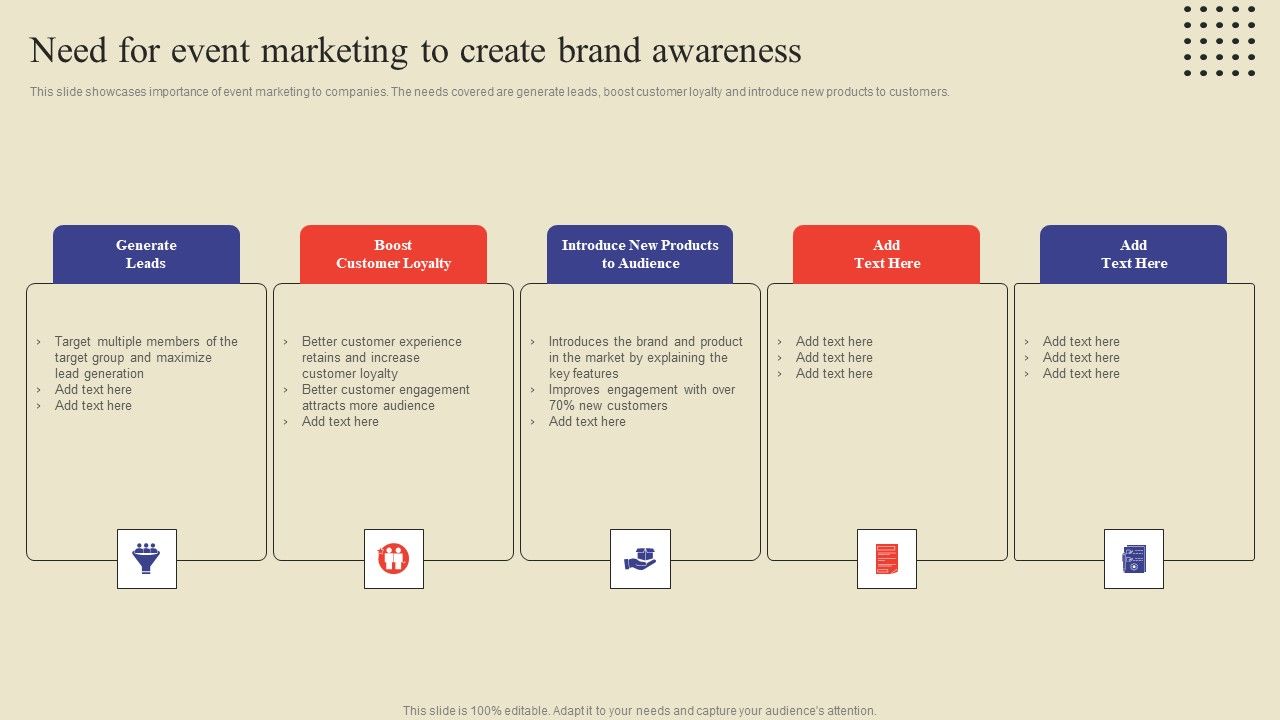 Need for event marketing to create brand awareness

This slide showcases importance of event marketing to companies. The needs covered are generate leads, boost customer loyalty and introduce new products to customers.

Generate Leads

› Target multiple members of the target group and maximize lead generation
› Add text here
› Add text here

Boost Customer Loyalty

› Better customer experience retains and increase customer loyalty
› Better customer engagement attracts more audience
› Add text here

Introduce New Products to Audience

› Introduces the brand and product in the market by explaining the key features
› Improves engagement with over 70% new customers
› Add text here

Add Text Here

› Add text here
› Add text here
› Add text here

Add Text Here

› Add text here
› Add text here
› Add text here

This slide is 100% editable. Adapt it to your needs and capture your audience's attention.